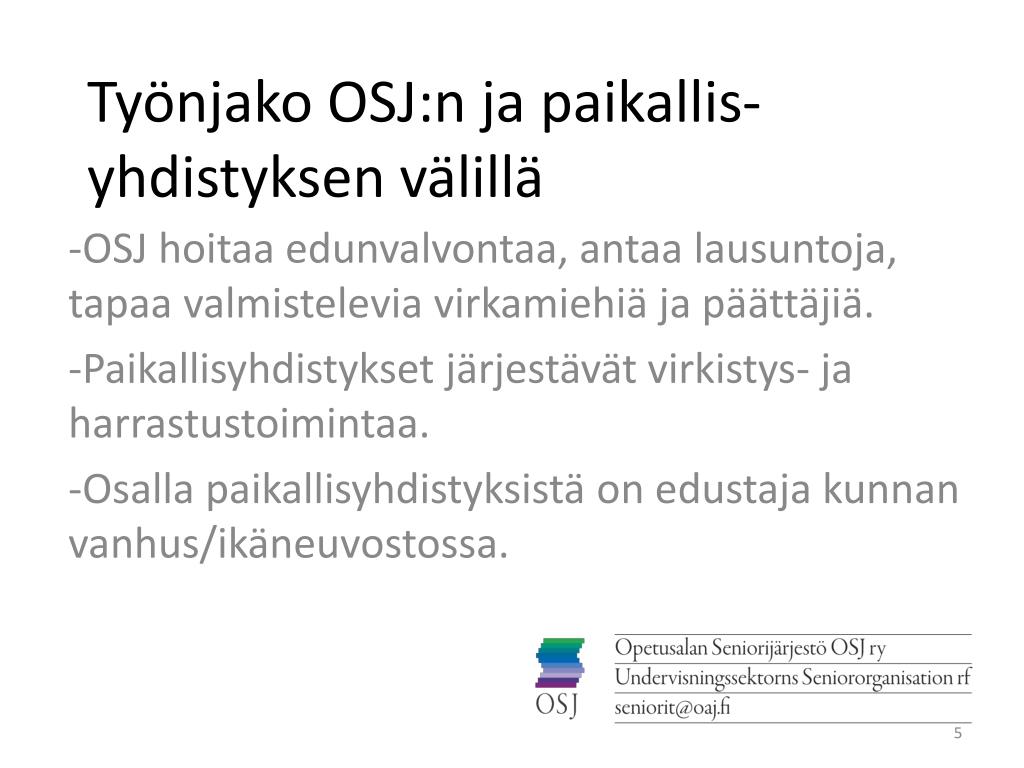 Työnjako OSJ:n ja paikallisyhdistyksen välillä

-OSJ hoitaa edunvalvontaa, antaa lausuntoja, tapaa valmistelevia virkamiehiä ja päättäjiä.

-Paikallisyhdistykset järjestävät virkistys- ja harrastustoimintaa.

-Osalla paikallisyhdistyksistä on edustaja kunnan vanhus/ikäneuvostossa.

OSJ

Opetusalan Seniorijärjestö OSJ ry
Undervisningssektorns Seniororganisation rf
seniorit@oaj.fi

5